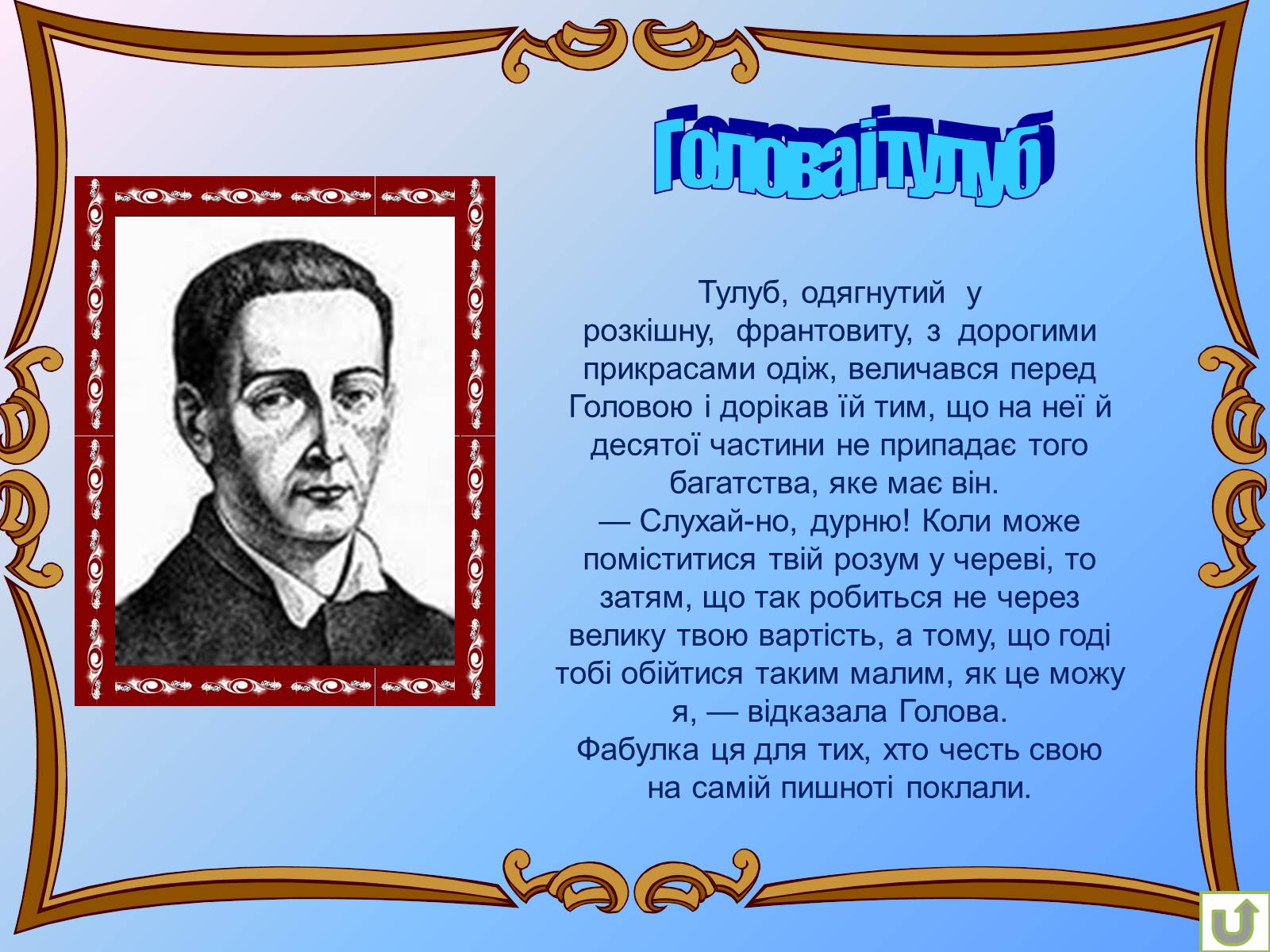 Голова і тулуб

Тулуб, одягнутий у розкішну, франтовиту, з дорогими прикрасами одіж, величався перед Головою і дорікав їй тим, що на неї й десятої частини не припадає того багатства, яке має він.
— Слухай-но, дурню! Коли може поміститися твій розум у череві, то затям, що так робиться не через велику твою вартість, а тому, що годі тобі обійтися таким малим, як це можу я, — відказала Голова.
Фабулка ця для тих, хто честь свою на самій пишноті поклали.